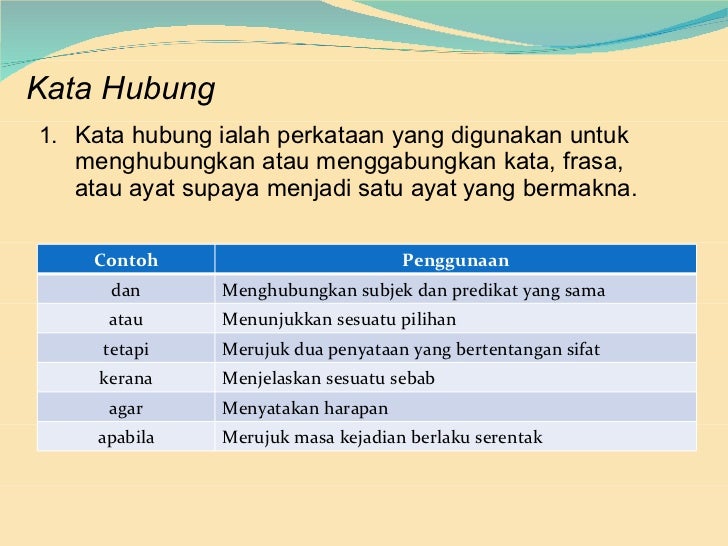 Kata Hubung

1. Kata hubung ialah perkataan yang digunakan untuk menghubungkan atau menggabungkan kata, frasa, atau ayat supaya menjadi satu ayat yang bermakna.

| Contoh | Penggunaan |
|---|---|
| dan | Menghubungkan subjek dan predikat yang sama |
| atau | Menunjukkan sesuatu pilihan |
| tetapi | Merujuk dua penyataan yang bertentangan sifat |
| kerana | Menjelaskan sesuatu sebab |
| agar | Menyatakan harapan |
| apabila | Merujuk masa kejadian berlaku serentak |